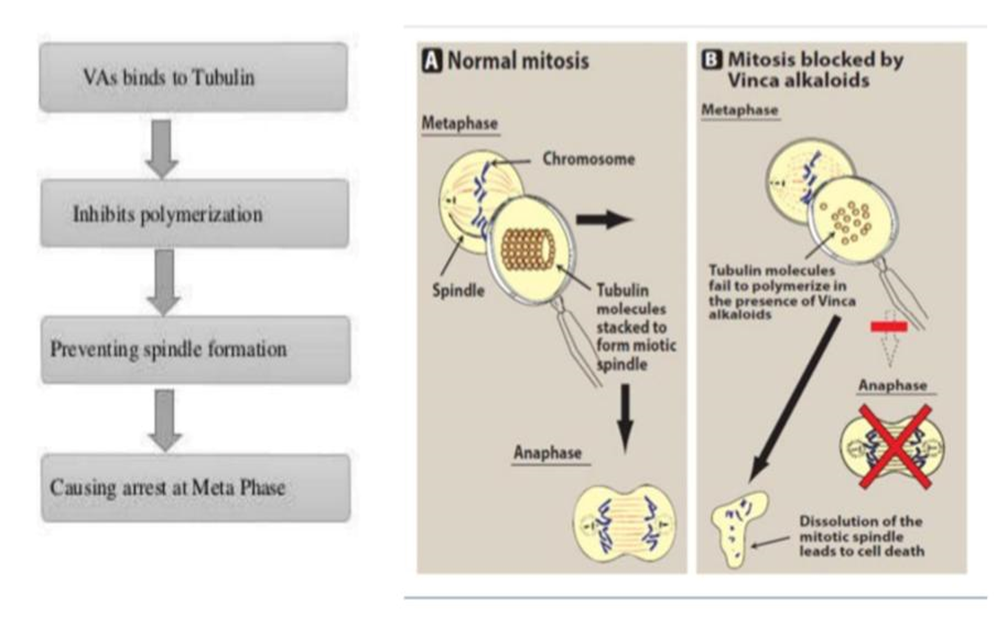 VAs binds to Tubulin

Inhibits polymerization

Preventing spindle formation

Causing arrest at Meta Phase

A Normal mitosis

Metaphase

Chromosome

Spindle

Tubulin molecules stacked to form miotic spindle

Anaphase

B Mitosis blocked by Vinca alkaloids

Metaphase

Tubulin molecules fail to polymerize in the presence of Vinca alkaloids

Anaphase

Dissolution of the mitotic spindle leads to cell death